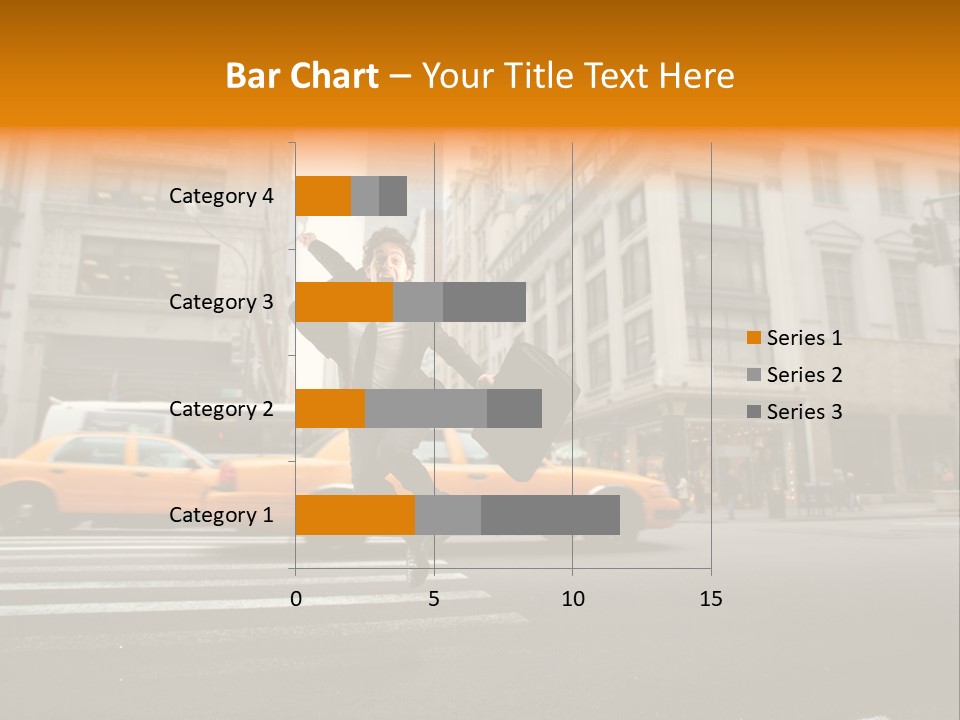 Bar Chart – Your Title Text Here

Category 4
Category 3
Category 2
Category 1

0 5 10 15

Series 1
Series 2
Series 3